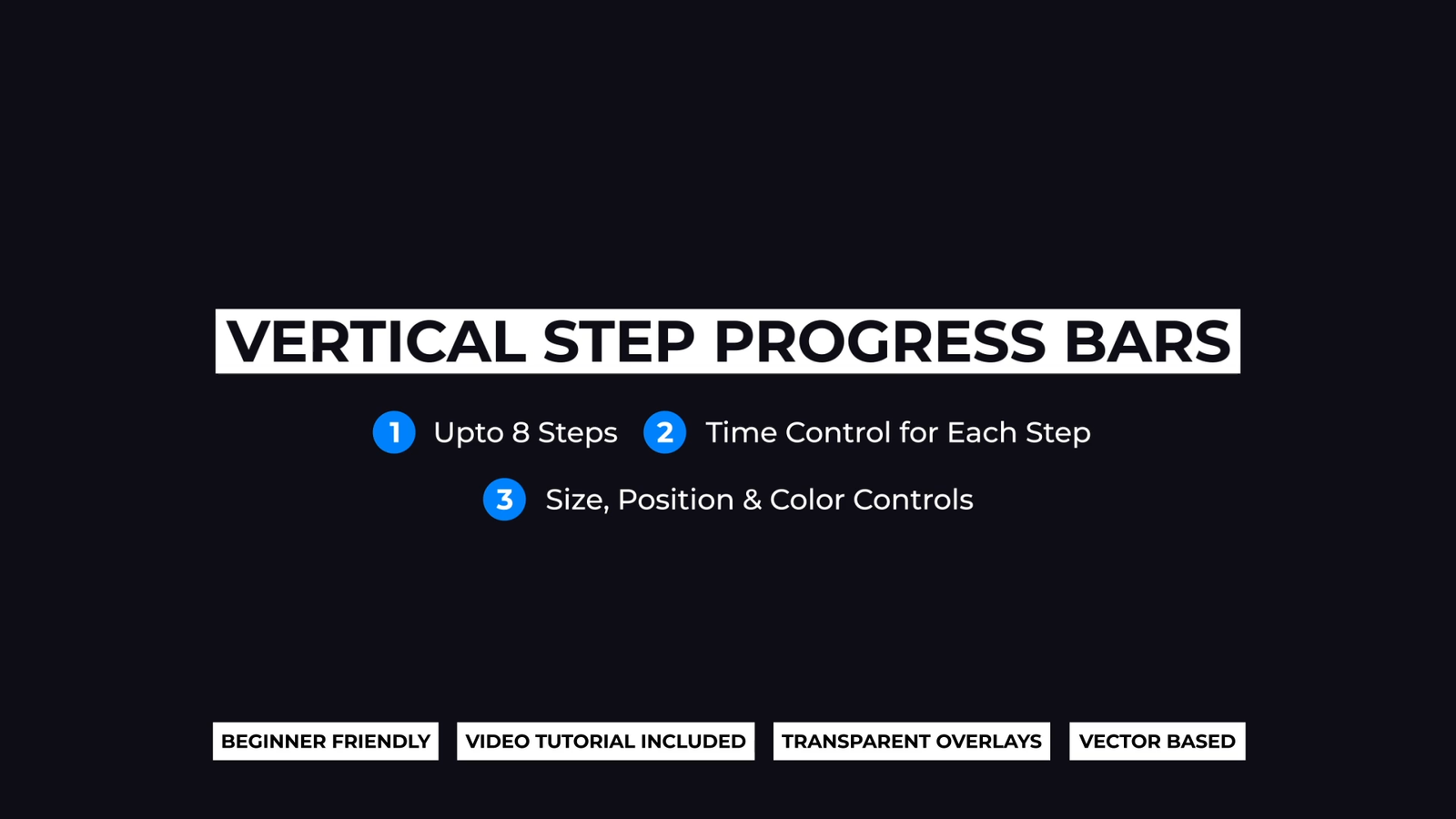 VERTICAL STEP PROGRESS BARS

1 Upto 8 Steps 2 Time Control for Each Step

3 Size, Position & Color Controls

BEGINNER FRIENDLY VIDEO TUTORIAL INCLUDED TRANSPARENT OVERLAYS VECTOR BASED